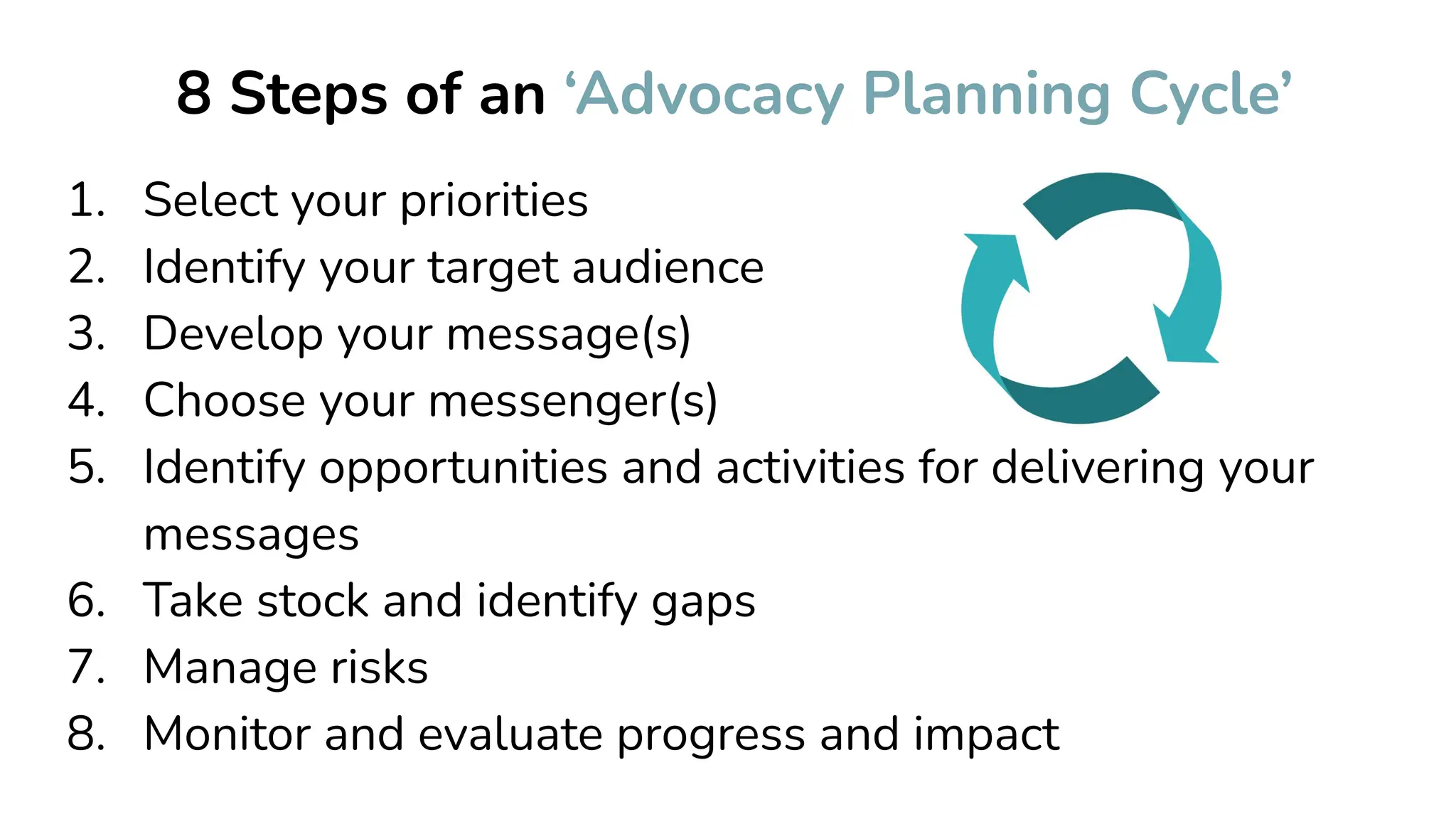 8 Steps of an ‘Advocacy Planning Cycle’

1. Select your priorities
2. Identify your target audience
3. Develop your message(s)
4. Choose your messenger(s)
5. Identify opportunities and activities for delivering your messages
6. Take stock and identify gaps
7. Manage risks
8. Monitor and evaluate progress and impact